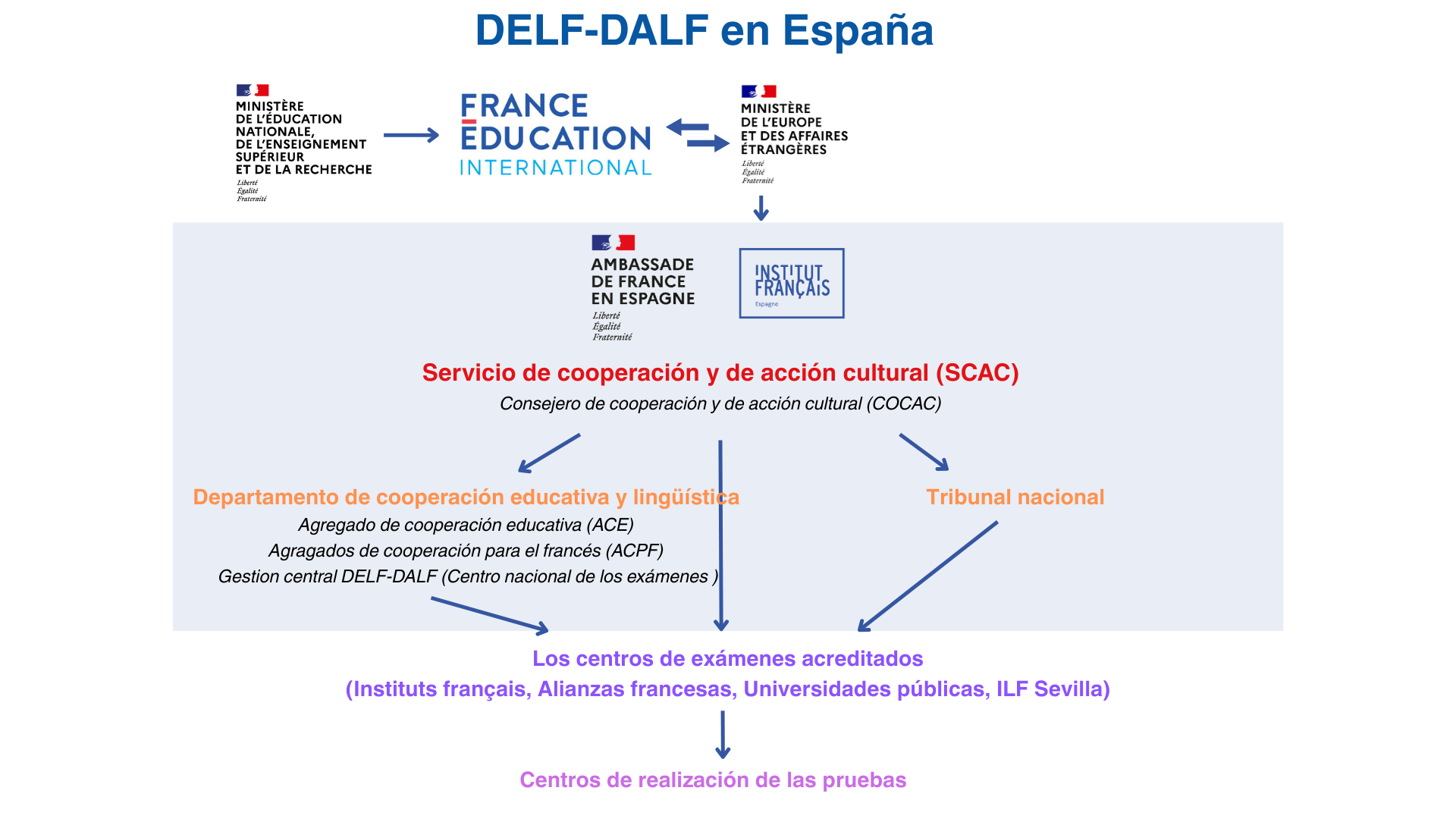 DELF-DALF en España

MINISTÈRE DE L'ÉDUCATION NATIONALE, DE L'ENSEIGNEMENT SUPÉRIEUR ET DE LA RECHERCHE
Liberté Égalité Fraternité

FRANCE ÉDUCATION INTERNATIONAL

MINISTÈRE DE L'EUROPE ET DES AFFAIRES ÉTRANGÈRES
Liberté Égalité Fraternité

AMBASSADE DE FRANCE EN ESPAGNE
Liberté Égalité Fraternité

INSTITUT FRANÇAIS
Espagne

Servicio de cooperación y de acción cultural (SCAC)
Consejero de cooperación y de acción cultural (COCAC)

Departamento de cooperación educativa y lingüística
Agregado de cooperación educativa (ACE)
Agragados de cooperación para el francés (ACPF)
Gestion central DELF-DALF (Centro nacional de los exámenes )

Tribunal nacional

Los centros de exámenes acreditados
(Instituts français, Alianzas francesas, Universidades públicas, ILF Sevilla)

Centros de realización de las pruebas